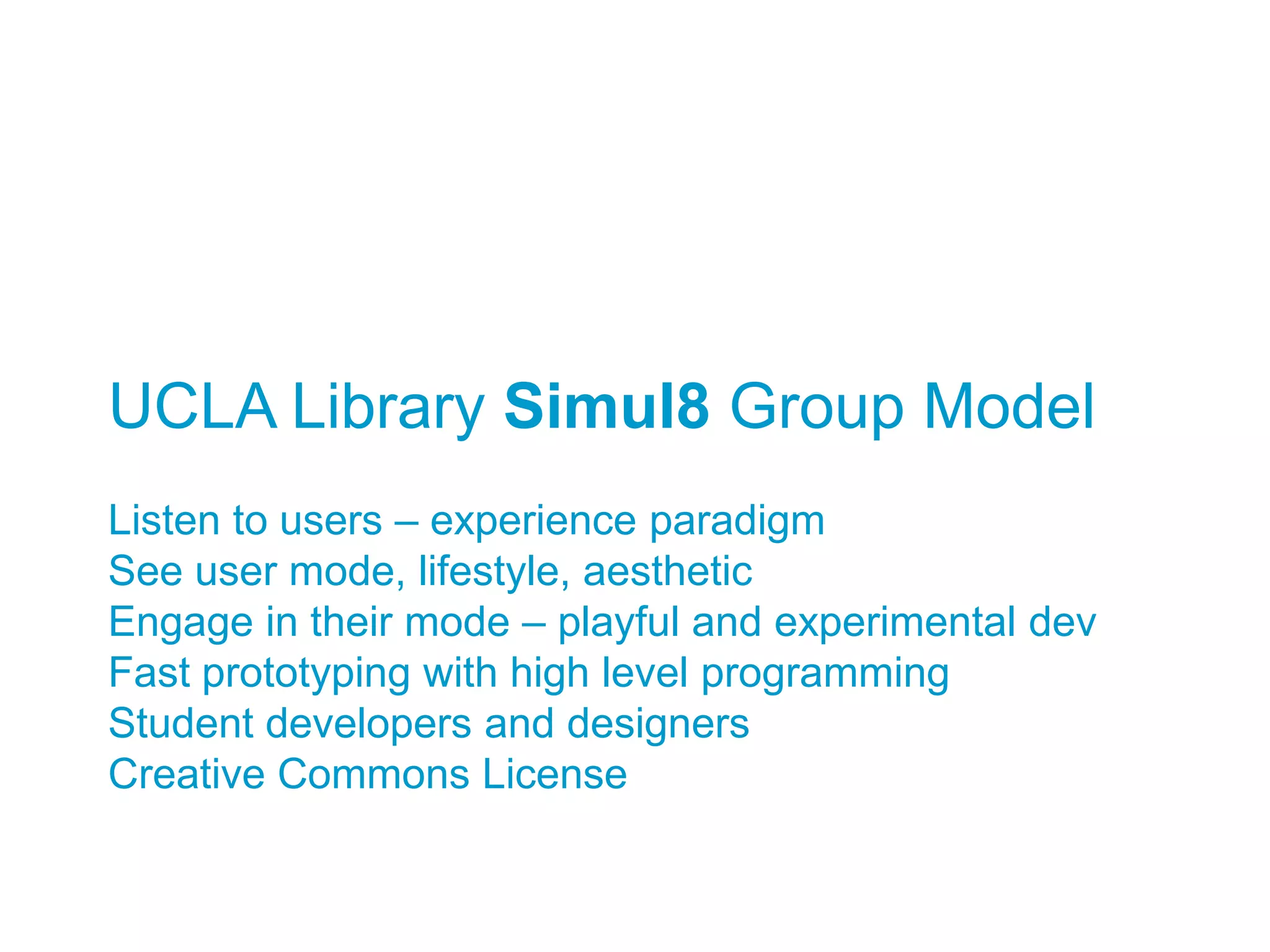 UCLA Library Simul8 Group Model

Listen to users – experience paradigm
See user mode, lifestyle, aesthetic
Engage in their mode – playful and experimental dev
Fast prototyping with high level programming
Student developers and designers
Creative Commons License